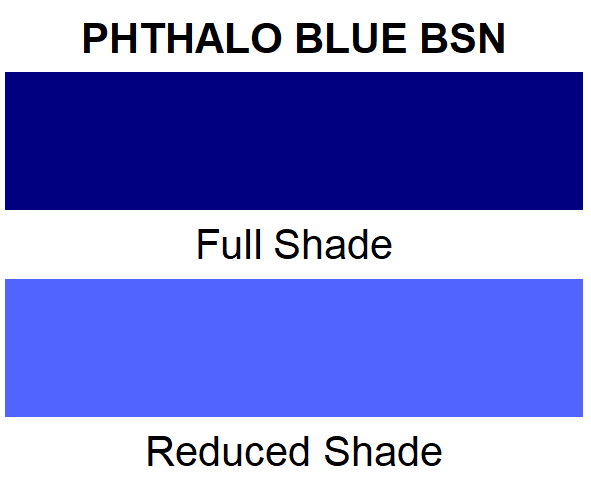 PHTHALO BLUE BSN

Full Shade

Reduced Shade